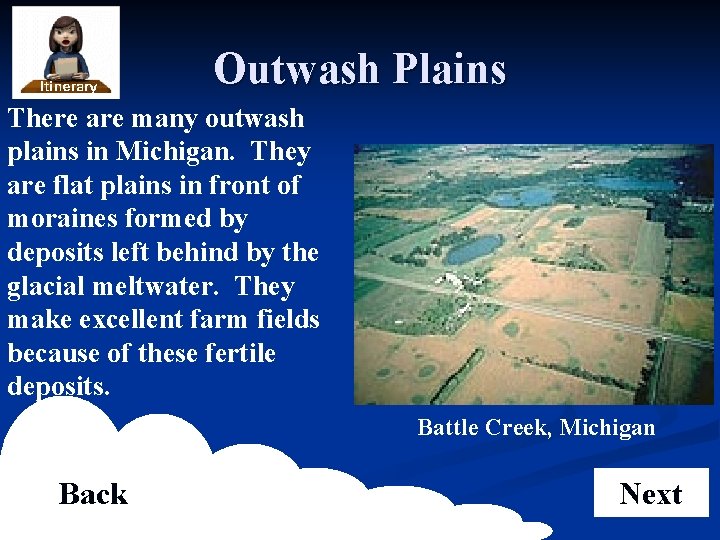 Itinerary

Outwash Plains

There are many outwash plains in Michigan. They are flat plains in front of moraines formed by deposits left behind by the glacial meltwater. They make excellent farm fields because of these fertile deposits.

Battle Creek, Michigan

Back

Next